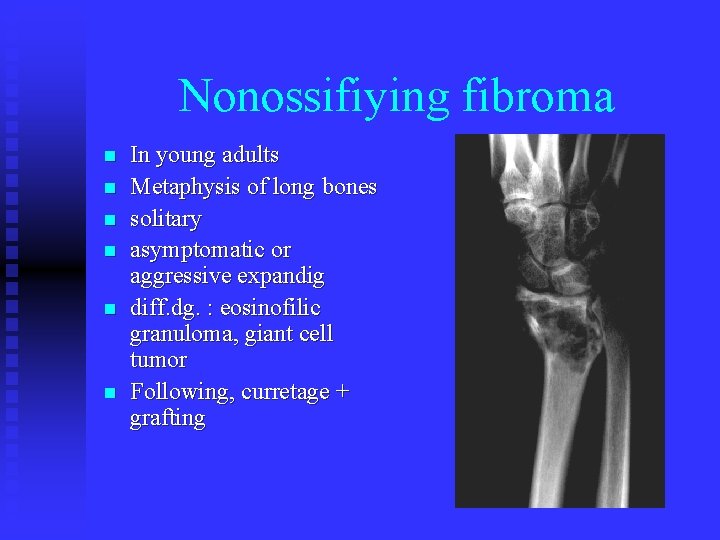 Nonossifiying fibroma

- In young adults
- Metaphysis of long bones
- solitary
- asymptomatic or aggressive expandig
- diff.dg. : eosinofilic granuloma, giant cell tumor
- Following, curretage + grafting